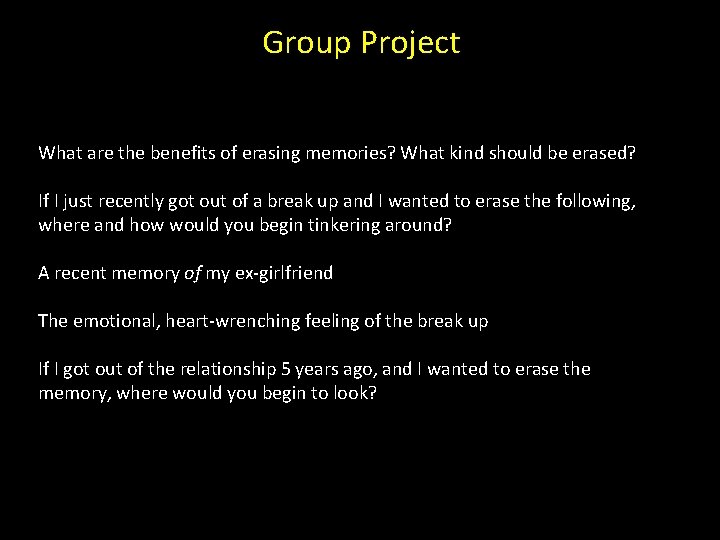 Group Project

What are the benefits of erasing memories? What kind should be erased?

If I just recently got out of a break up and I wanted to erase the following, where and how would you begin tinkering around?

A recent memory of my ex-girlfriend

The emotional, heart-wrenching feeling of the break up

If I got out of the relationship 5 years ago, and I wanted to erase the memory, where would you begin to look?